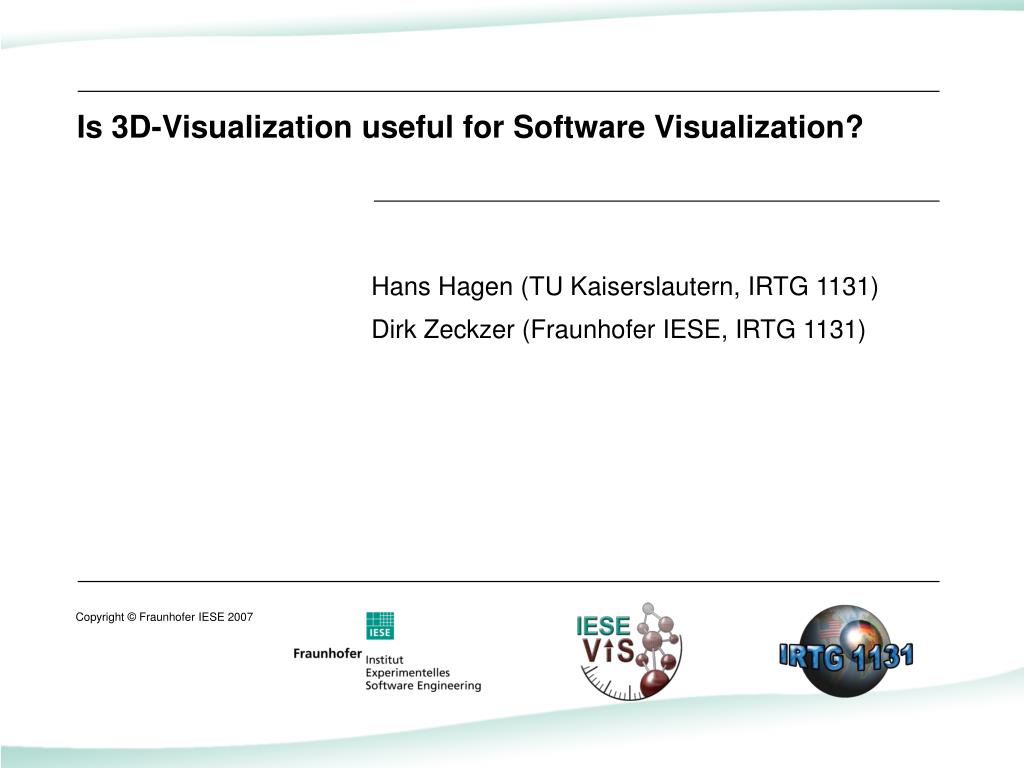 Is 3D-Visualization useful for Software Visualization?

Hans Hagen (TU Kaiserslautern, IRTG 1131)

Dirk Zeckzer (Fraunhofer IESE, IRTG 1131)

Copyright © Fraunhofer IESE 2007

IESE

Fraunhofer Institut Experimentelles Software Engineering

IESE VIS

IRTG 1131